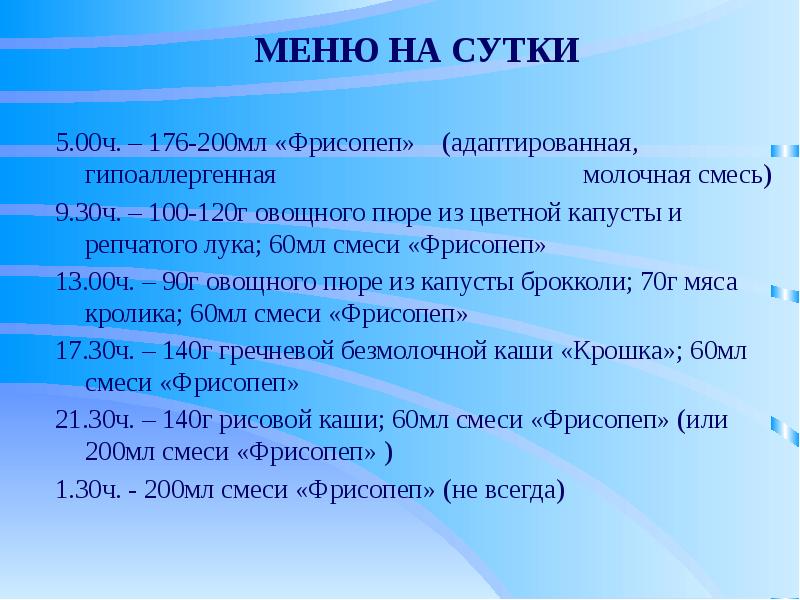 МЕНЮ НА СУТКИ

5.00ч. – 176-200мл «Фрисопеп» (адаптированная, гипоаллергенная молочная смесь)

9.30ч. – 100-120г овощного пюре из цветной капусты и репчатого лука; 60мл смеси «Фрисопеп»

13.00ч. – 90г овощного пюре из капусты брокколи; 70г мяса кролика; 60мл смеси «Фрисопеп»

17.30ч. – 140г гречневой безмолочной каши «Крошка»; 60мл смеси «Фрисопеп»

21.30ч. – 140г рисовой каши; 60мл смеси «Фрисопеп» (или 200мл смеси «Фрисопеп» )

1.30ч. - 200мл смеси «Фрисопеп» (не всегда)